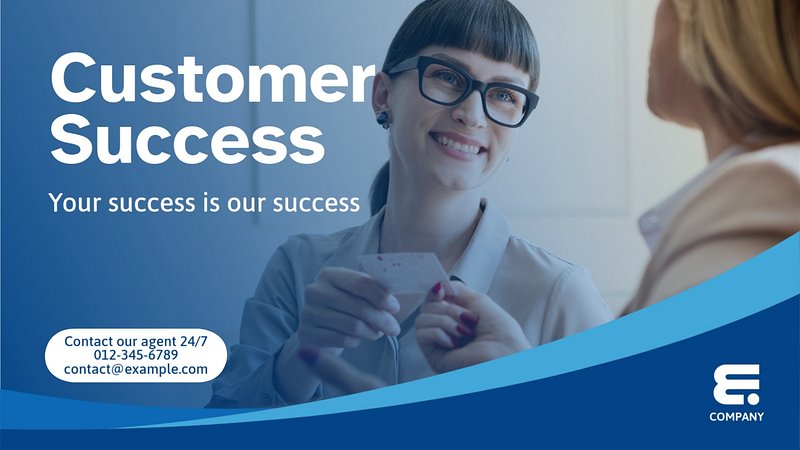 Customer Success

Your success is our success

Contact our agent 24/7
012-345-6789
contact@example.com

COMPANY